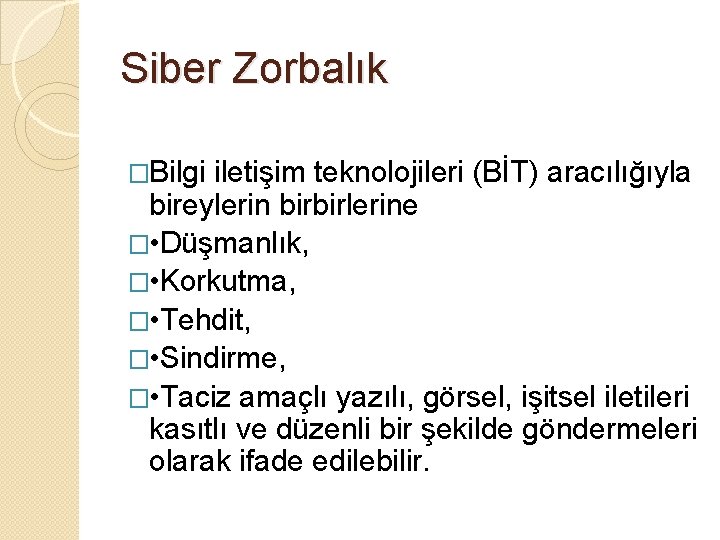 Siber Zorbalık

□Bilgi iletişim teknolojileri (BİT) aracılığıyla bireylerin birbirlerine

□•Düşmanlık,

□•Korkutma,

□•Tehdit,

□•Sindirme,

□•Taciz amaçlı yazılı, görsel, işitsel iletileri kasıtlı ve düzenli bir şekilde göndermeleri olarak ifade edilebilir.